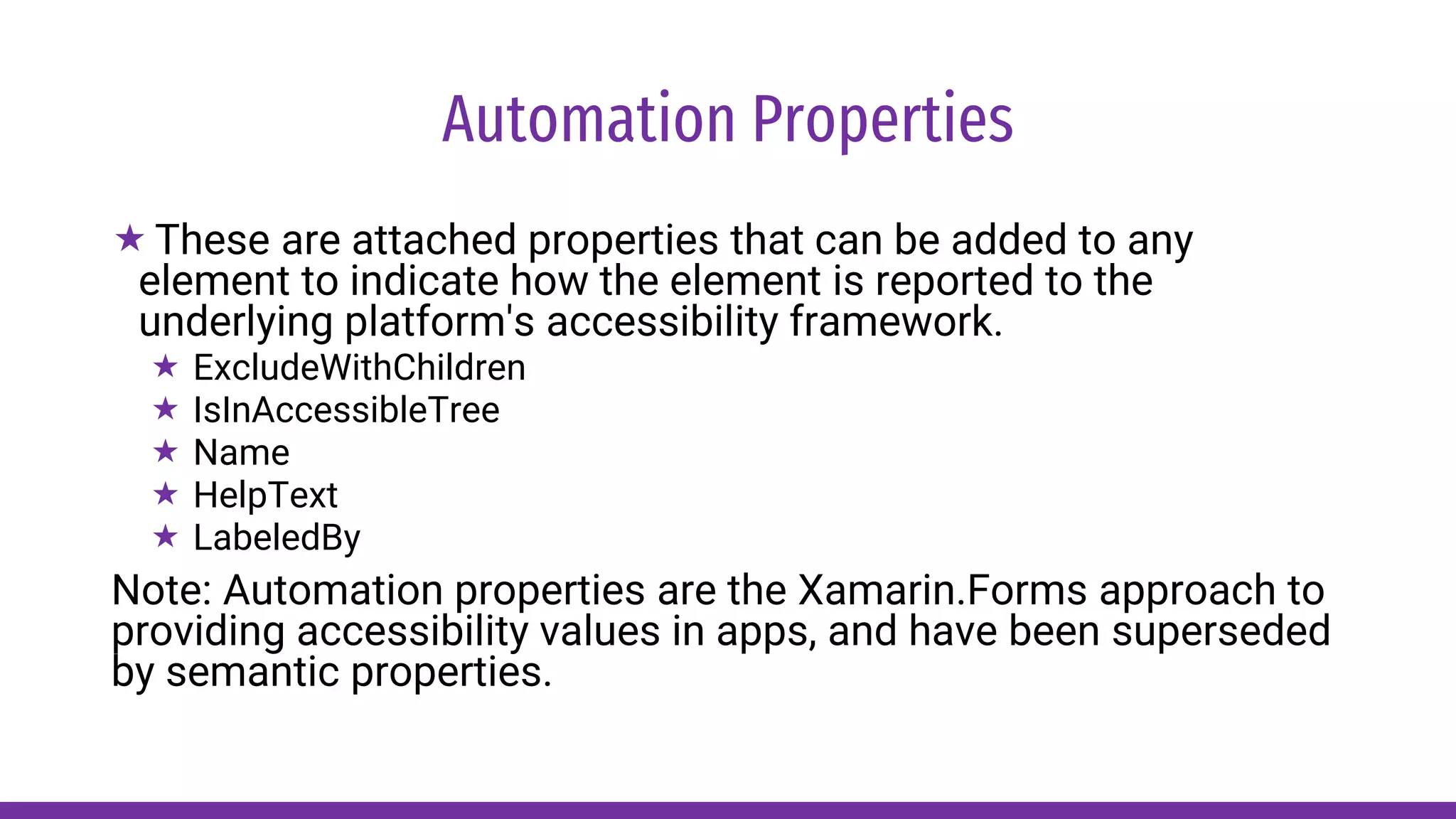 Automation Properties

★ These are attached properties that can be added to any element to indicate how the element is reported to the underlying platform's accessibility framework.

★ ExcludeWithChildren
★ IsInAccessibleTree
★ Name
★ HelpText
★ LabeledBy

Note: Automation properties are the Xamarin.Forms approach to providing accessibility values in apps, and have been superseded by semantic properties.